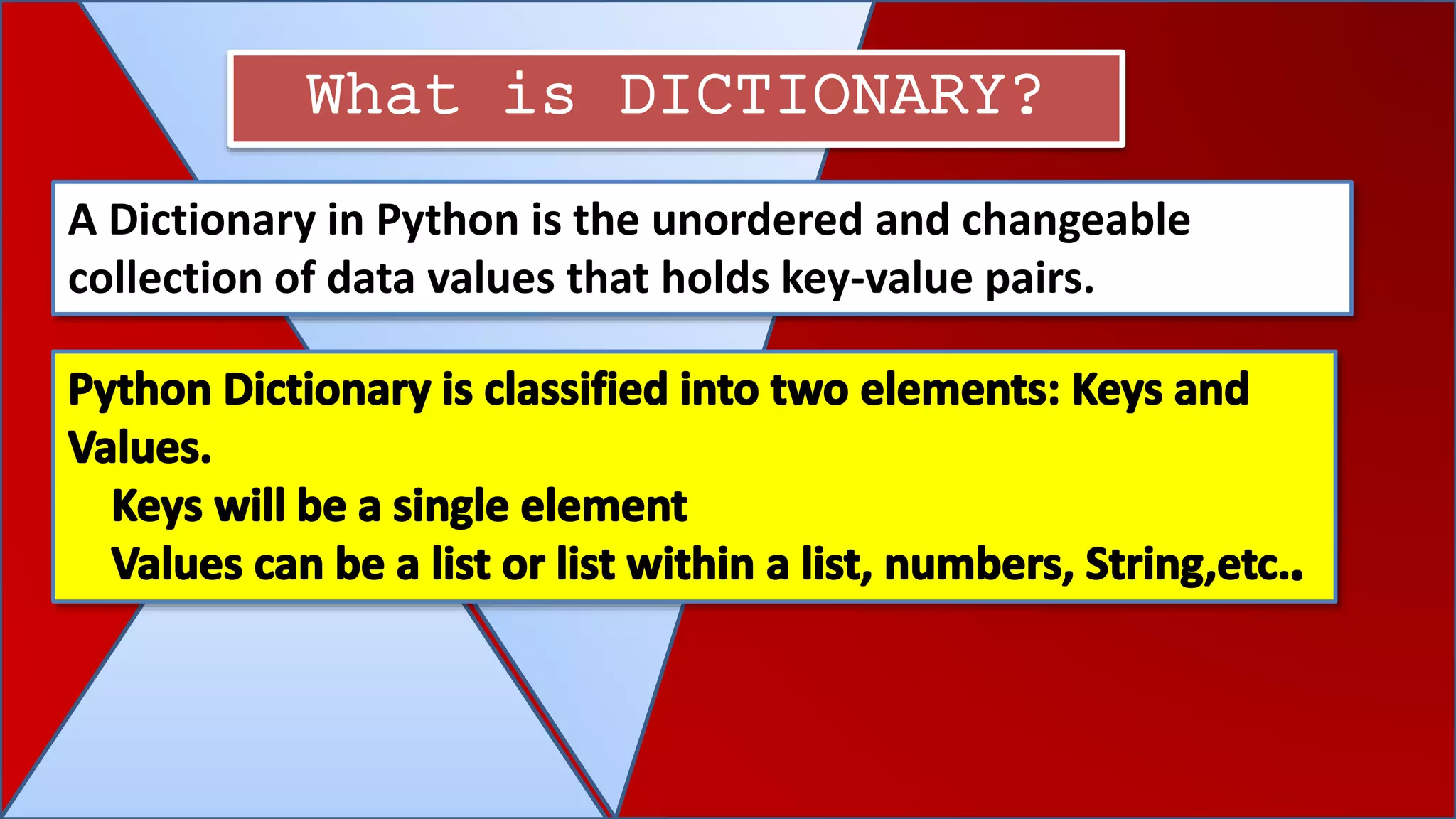 What is DICTIONARY?

A Dictionary in Python is the unordered and changeable collection of data values that holds key-value pairs.

Python Dictionary is classified into two elements: Keys and Values.

Keys will be a single element

Values can be a list or list within a list, numbers, String,etc..